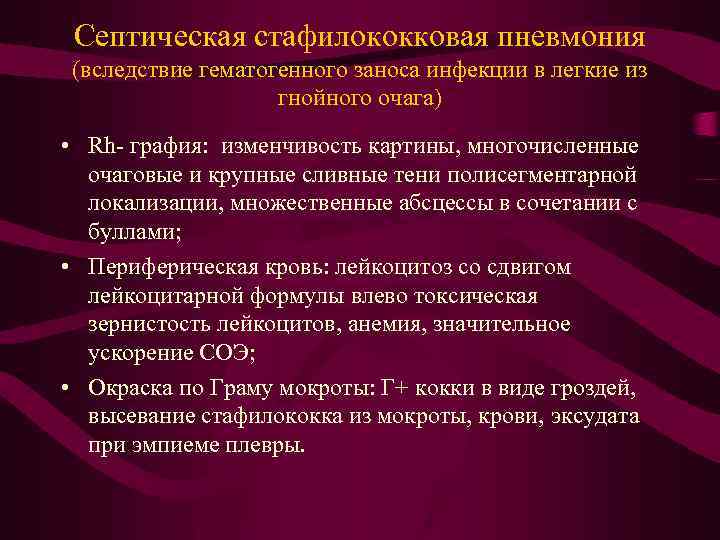 Септическая стафилококковая пневмония
(вследствие гематогенного заноса инфекции в легкие из гнойного очага)

• Rh- графия: изменчивость картины, многочисленные очаговые и крупные сливные тени полисегментарной локализации, множественные абсцессы в сочетании с буллами;
• Периферическая кровь: лейкоцитоз со сдвигом лейкоцитарной формулы влево токсическая зернистость лейкоцитов, анемия, значительное ускорение СОЭ;
• Окраска по Граму мокроты: Г+ кокки в виде гроздей, высевание стафилококка из мокроты, крови, эксудата при эмпиеме плевры.